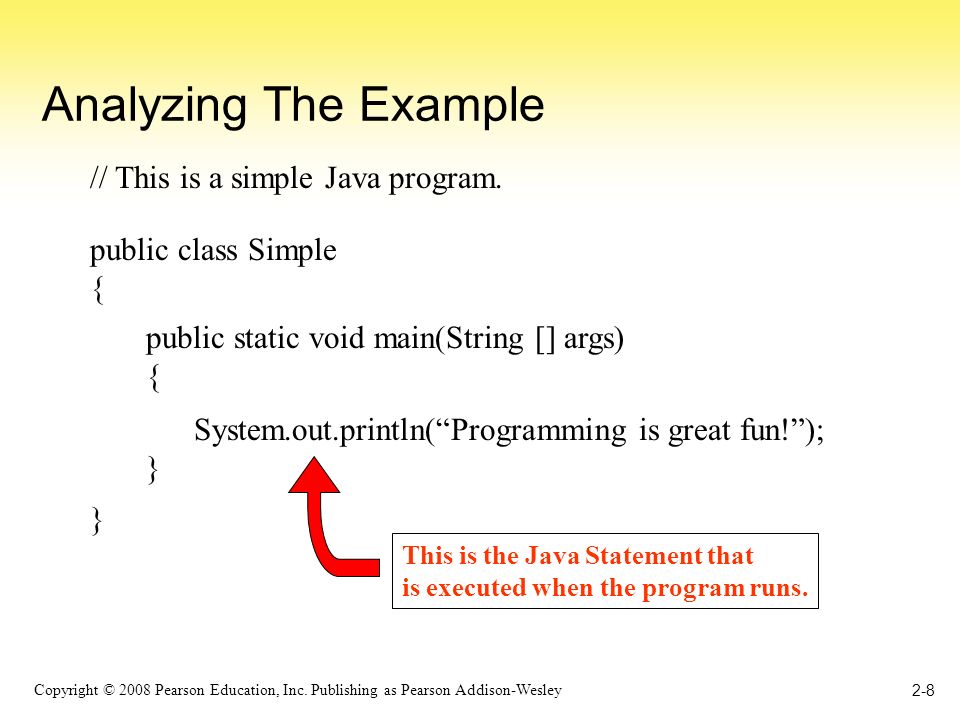 Analyzing The Example

// This is a simple Java program.

public class Simple
{
public static void main(String [] args)
{
System.out.println(“Programming is great fun!”);
}
}

This is the Java Statement that is executed when the program runs.

Copyright © 2008 Pearson Education, Inc. Publishing as Pearson Addison-Wesley

2-8